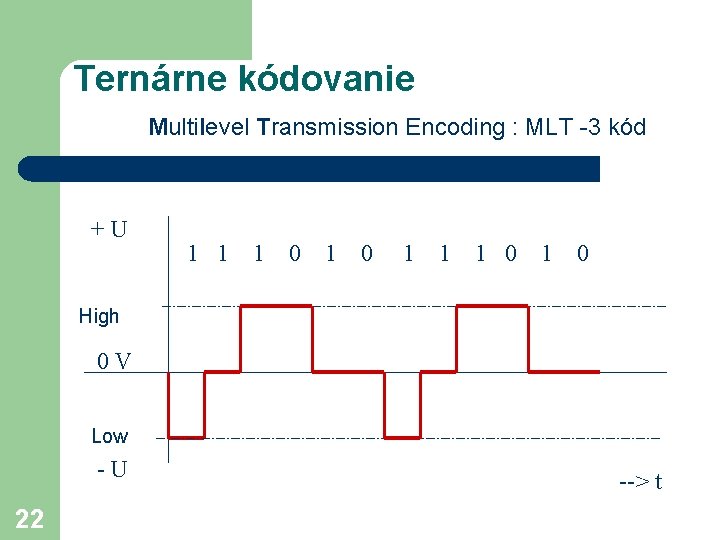 Ternárne kódovanie

Multilevel Transmission Encoding : MLT -3 kód

+ U

1 1 1 0 1 0 1 1 1 0 1 0

High

0 V

Low

- U

--> t

22